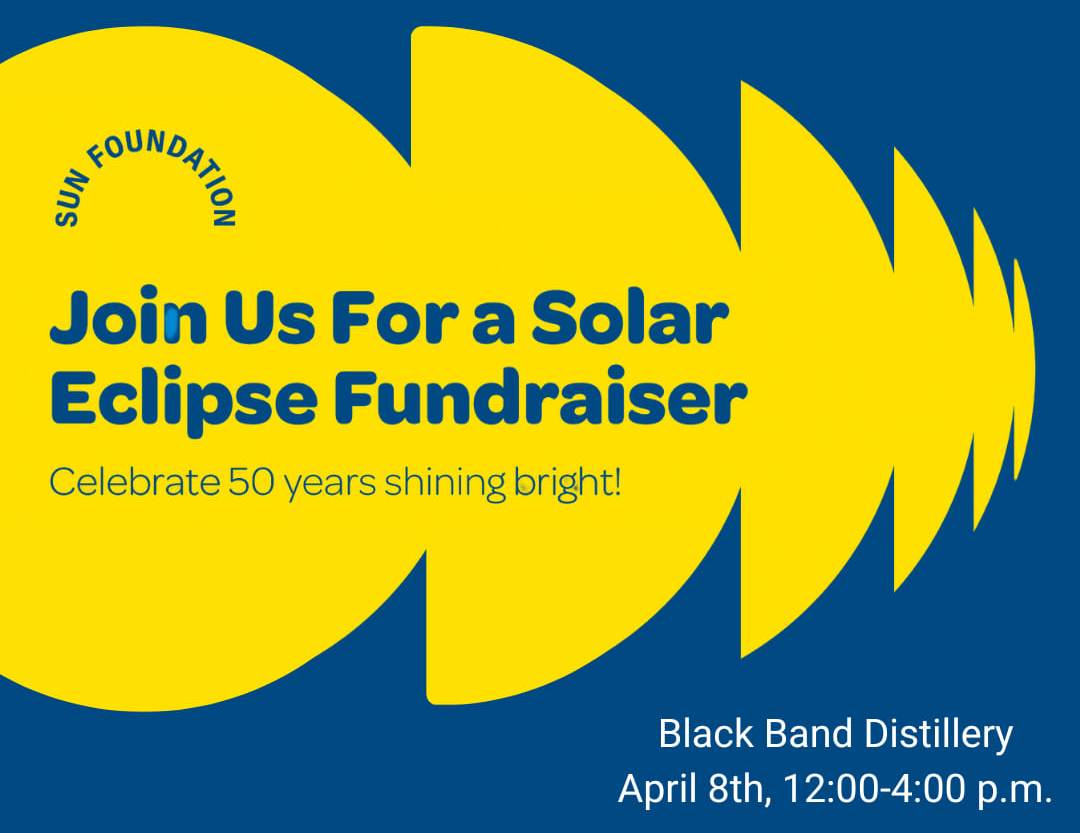 SUN FOUNDATION

Join Us For a Solar Eclipse Fundraiser

Celebrate 50 years shining bright!

Black Band Distillery
April 8th, 12:00-4:00 p.m.